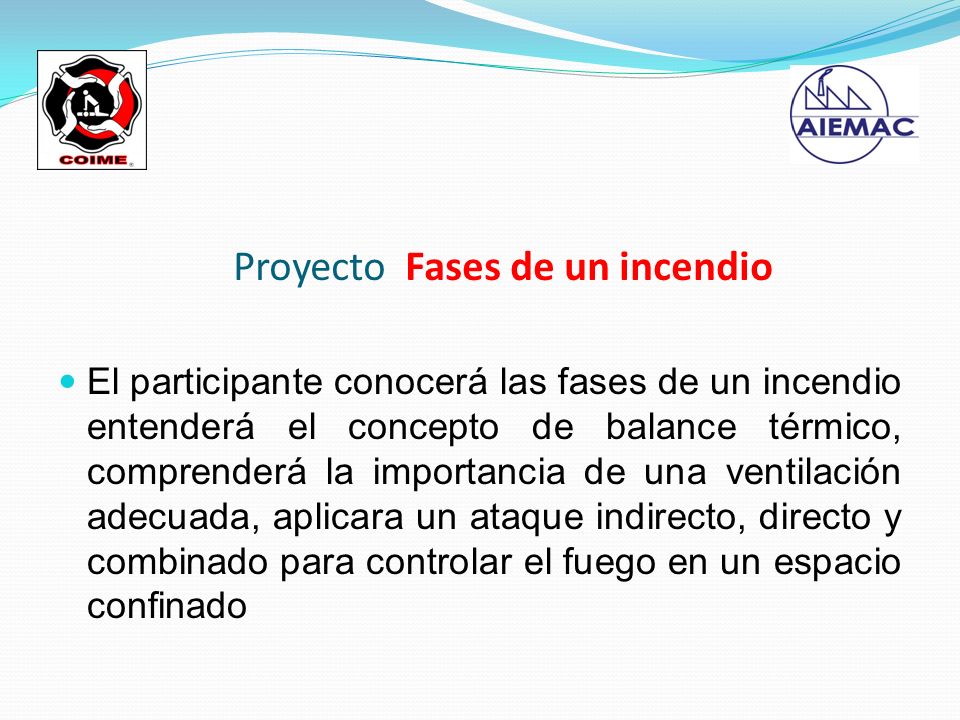 COIME

AIEMAC

Proyecto Fases de un incendio

El participante conocerá las fases de un incendio entenderá el concepto de balance térmico, comprenderá la importancia de una ventilación adecuada, aplicara un ataque indirecto, directo y combinado para controlar el fuego en un espacio confinado